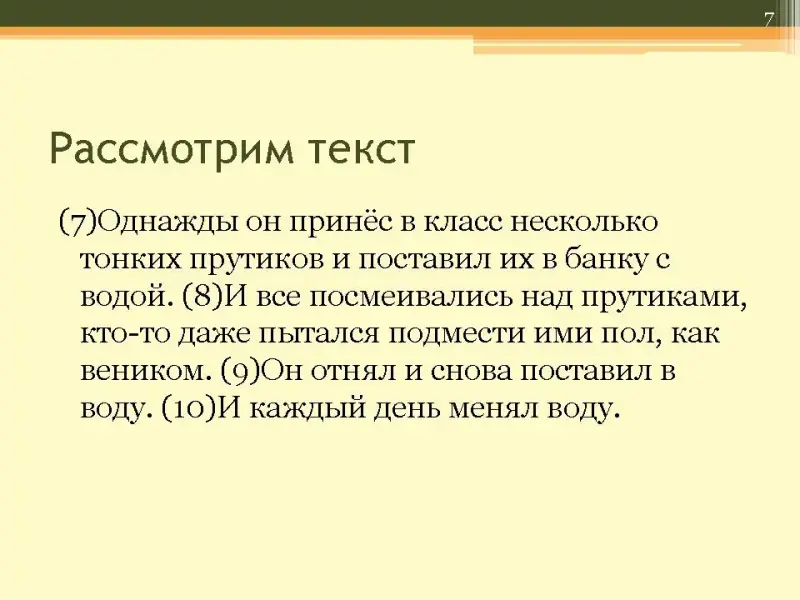 7

Рассмотрим текст

(7)Однажды он принёс в класс несколько тонких прутиков и поставил их в банку с водой. (8)И все посмеивались над прутиками, кто-то даже пытался подмести ими пол, как веником. (9)Он отнял и снова поставил в воду. (10)И каждый день менял воду.